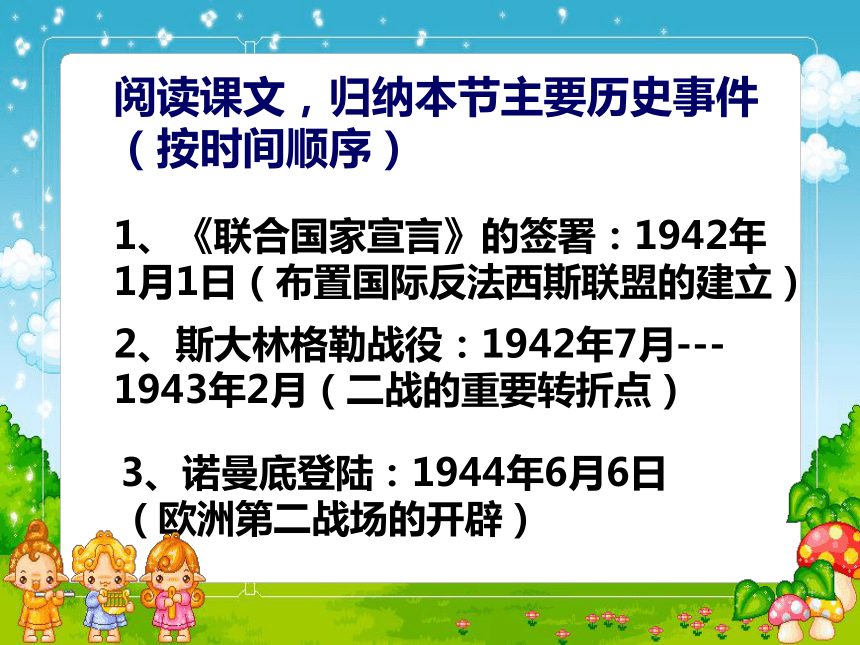 阅读课文，归纳本节主要历史事件（按时间顺序）

1、《联合国家宣言》的签署：1942年1月1日（布置国际反法西斯联盟的建立）

2、斯大林格勒战役：1942年7月---1943年2月（二战的重要转折点）

3、诺曼底登陆：1944年6月6日（欧洲第二战场的开辟）